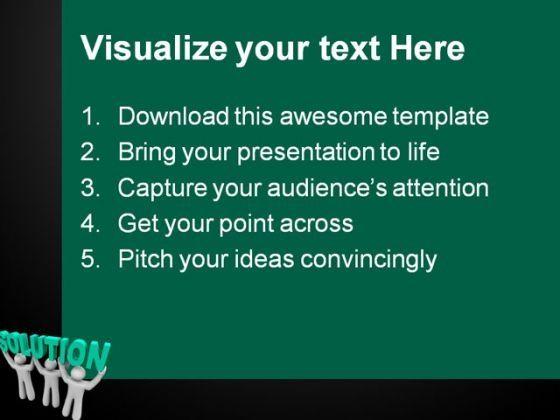 Visualize your text Here

1. Download this awesome template
2. Bring your presentation to life
3. Capture your audience's attention
4. Get your point across
5. Pitch your ideas convincingly

SOLUTION